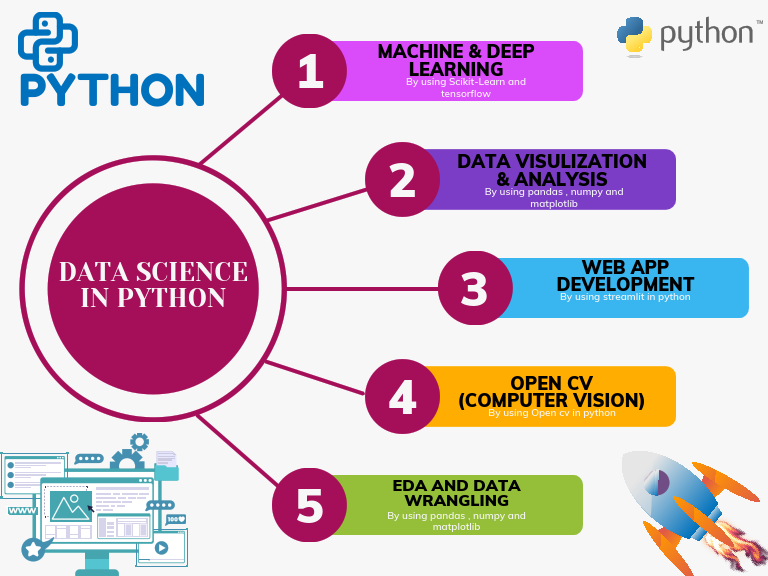 PYTHON

python™

DATA SCIENCE IN PYTHON

1
MACHINE & DEEP LEARNING
By using Scikit-Learn and tensorflow

2
DATA VISULIZATION & ANALYSIS
By using pandas , numpy and matplotlib

3
WEB APP DEVELOPMENT
By using streamlit in python

4
OPEN CV (COMPUTER VISION)
By using Open cv in python

5
EDA AND DATA WRANGLING
By using pandas , numpy and matplotlib

www

100